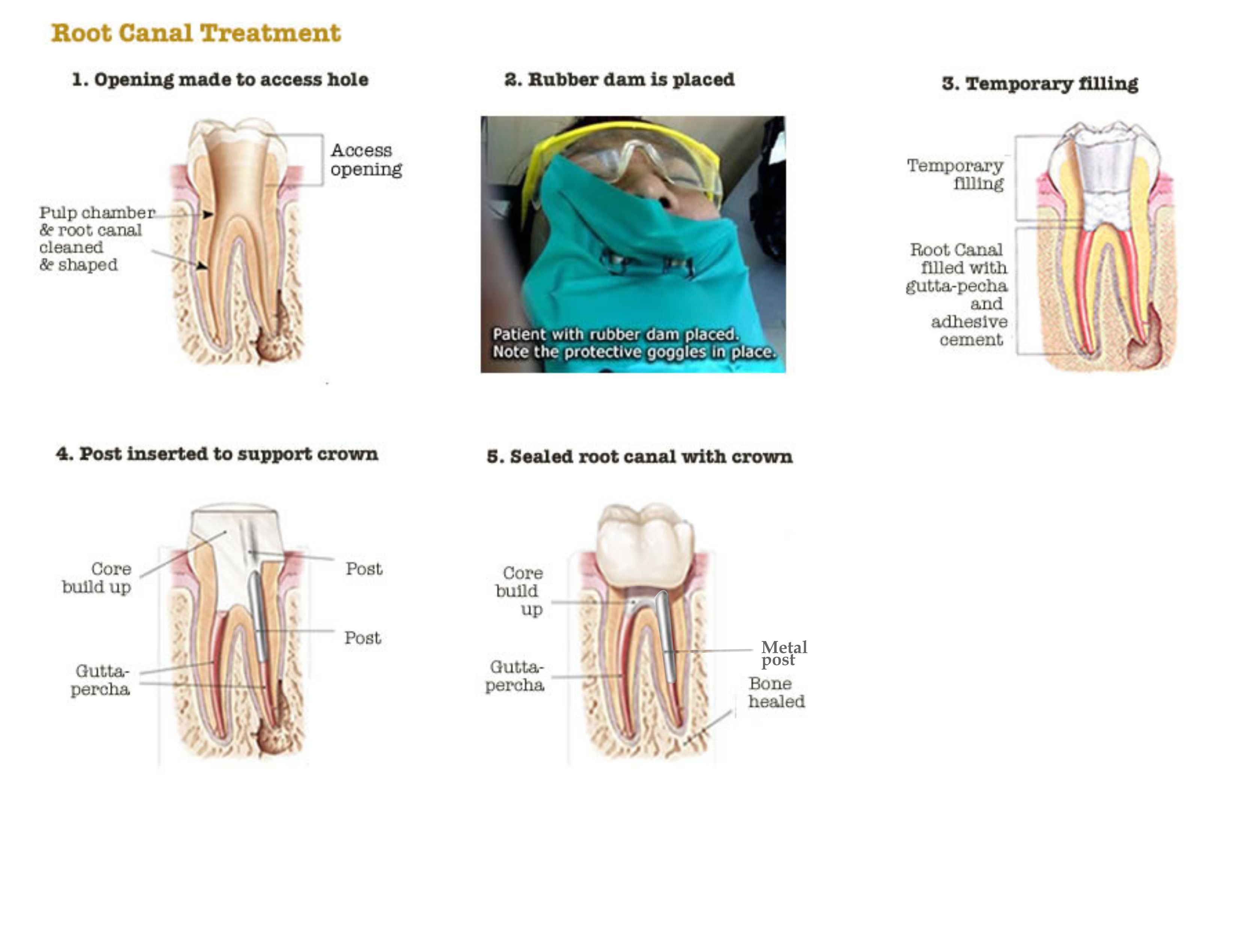 Root Canal Treatment

1. Opening made to access hole

Access opening

Pulp chamber & root canal cleaned & shaped

2. Rubber dam is placed

Patient with rubber dam placed. Note the protective goggles in place.

3. Temporary filling

Temporary filling

Root Canal filled with gutta-pecha and adhesive cement

4. Post inserted to support crown

Core build up

Post

Post

Gutta-percha

5. Sealed root canal with crown

Core build up

Gutta-percha

Metal post

Bone healed